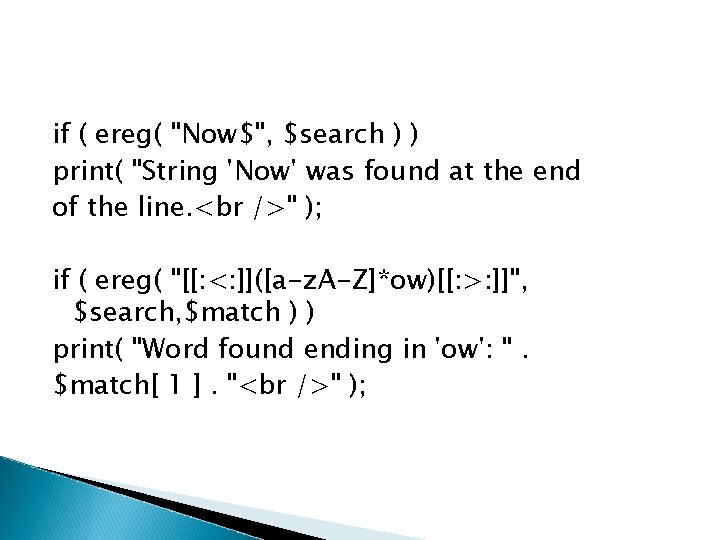 if ( ereg( "Now$", $search ) )
print( "String 'Now' was found at the end of the line.<br />" );

if ( ereg( "[[:<:]]([a-zA-Z]*ow)[[:>:]]", $search,$match ) )
print( "Word found ending in 'ow': " . $match[ 1 ] . "<br />" );